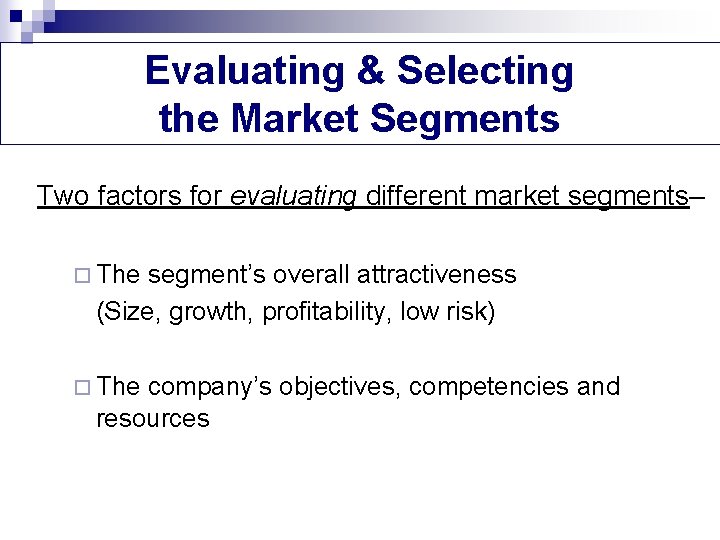 Evaluating & Selecting the Market Segments

Two factors for evaluating different market segments–

□ The segment's overall attractiveness
(Size, growth, profitability, low risk)

□ The company's objectives, competencies and resources